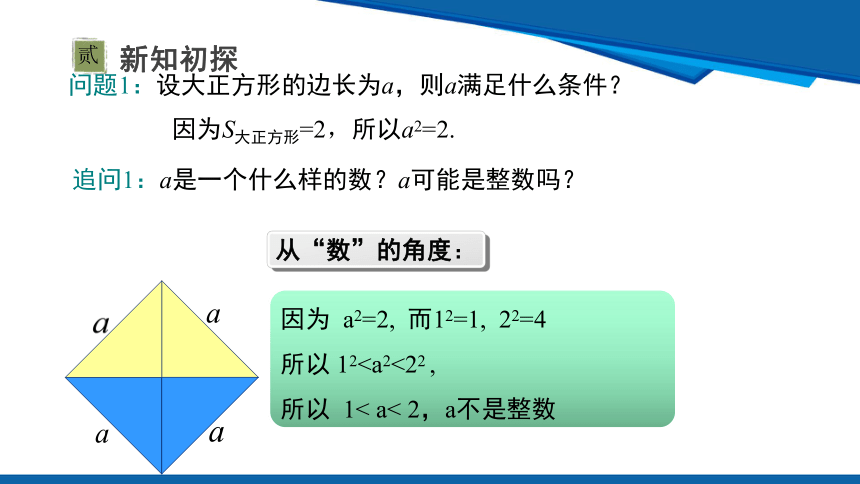 贰 新知初探

问题1：设大正方形的边长为$a$，则$a$满足什么条件？

因为$S_{大正方形}=2$，所以$a^2=2$.

追问1：$a$是一个什么样的数？$a$可能是整数吗？

从“数”的角度：

$a$ $a$ $a$ $a$

因为 $a^2=2$, 而$1^2=1$, $2^2=4$

所以 $1^2<a^2<2^2$,

所以 $1< a< 2$，a不是整数